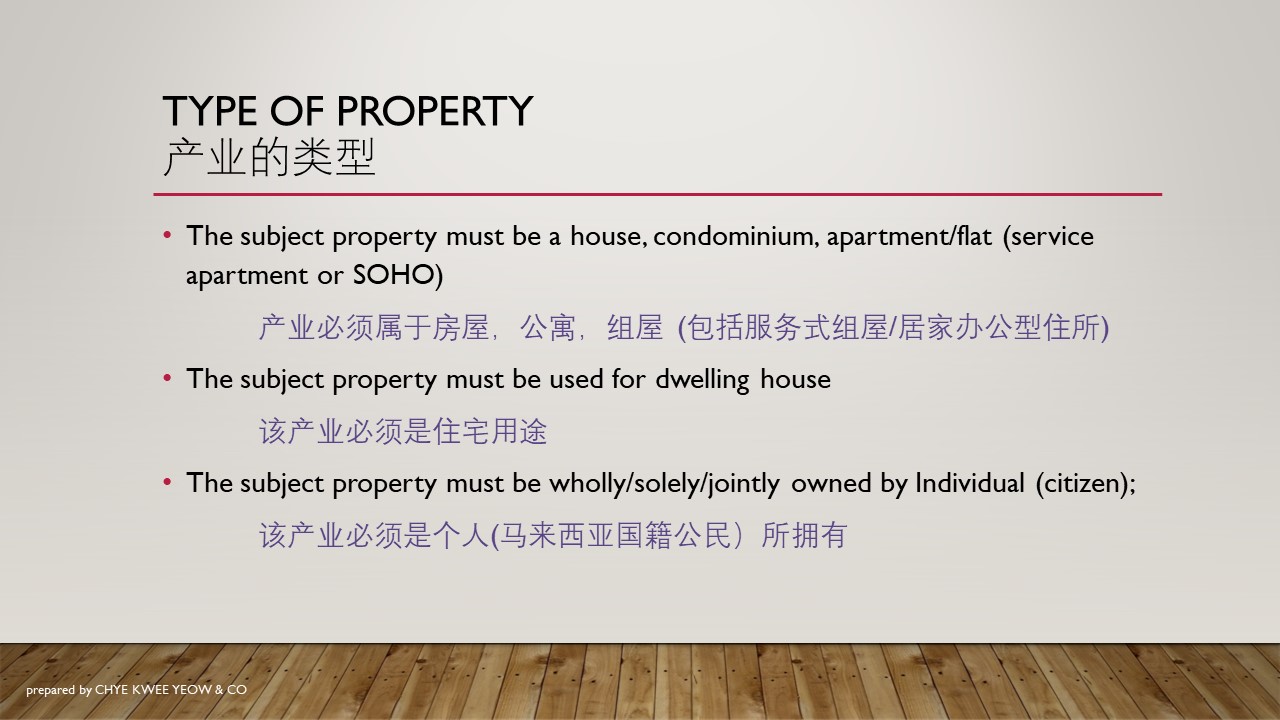 TYPE OF PROPERTY
产业的类型

• The subject property must be a house, condominium, apartment/flat (service apartment or SOHO)

产业必须属于房屋，公寓，组屋 (包括服务式组屋/居家办公型住所)

• The subject property must be used for dwelling house

该产业必须是住宅用途

• The subject property must be wholly/solely/jointly owned by Individual (citizen);

该产业必须是个人(马来西亚国籍公民）所拥有

prepared by CHYE KWEE YEOW & CO